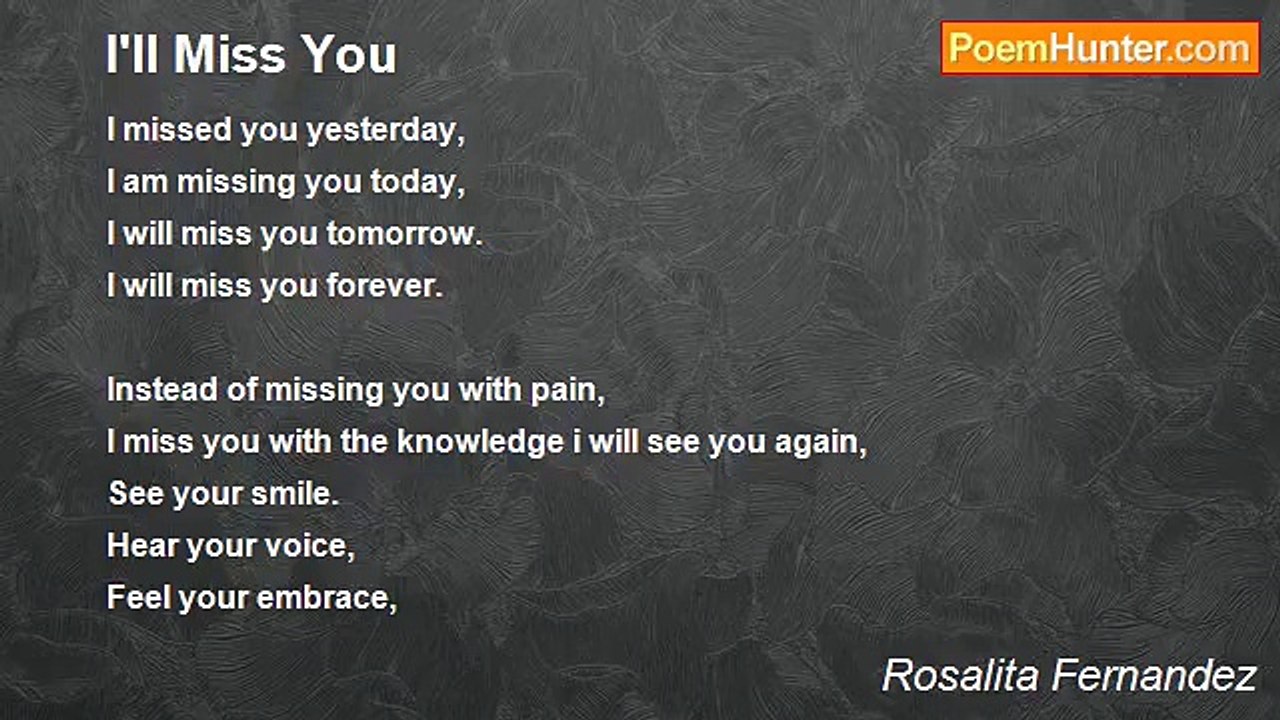 I'll Miss You

PoemHunter.com

I missed you yesterday,
I am missing you today,
I will miss you tomorrow.
I will miss you forever.

Instead of missing you with pain,
I miss you with the knowledge i will see you again,
See your smile.
Hear your voice,
Feel your embrace,

Rosalita Fernandez